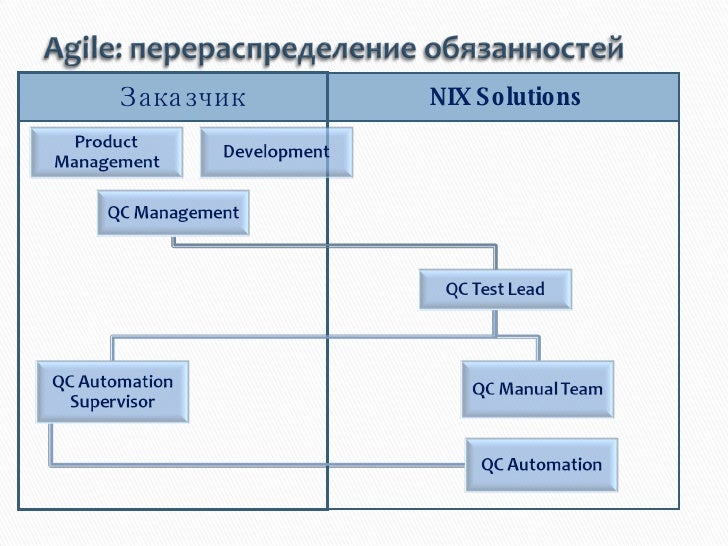 Agile: перераспределение обязанностей

Заказчик

NIX Solutions

Product Management

Development

QC Management

QC Test Lead

QC Automation Supervisor

QC Manual Team

QC Automation